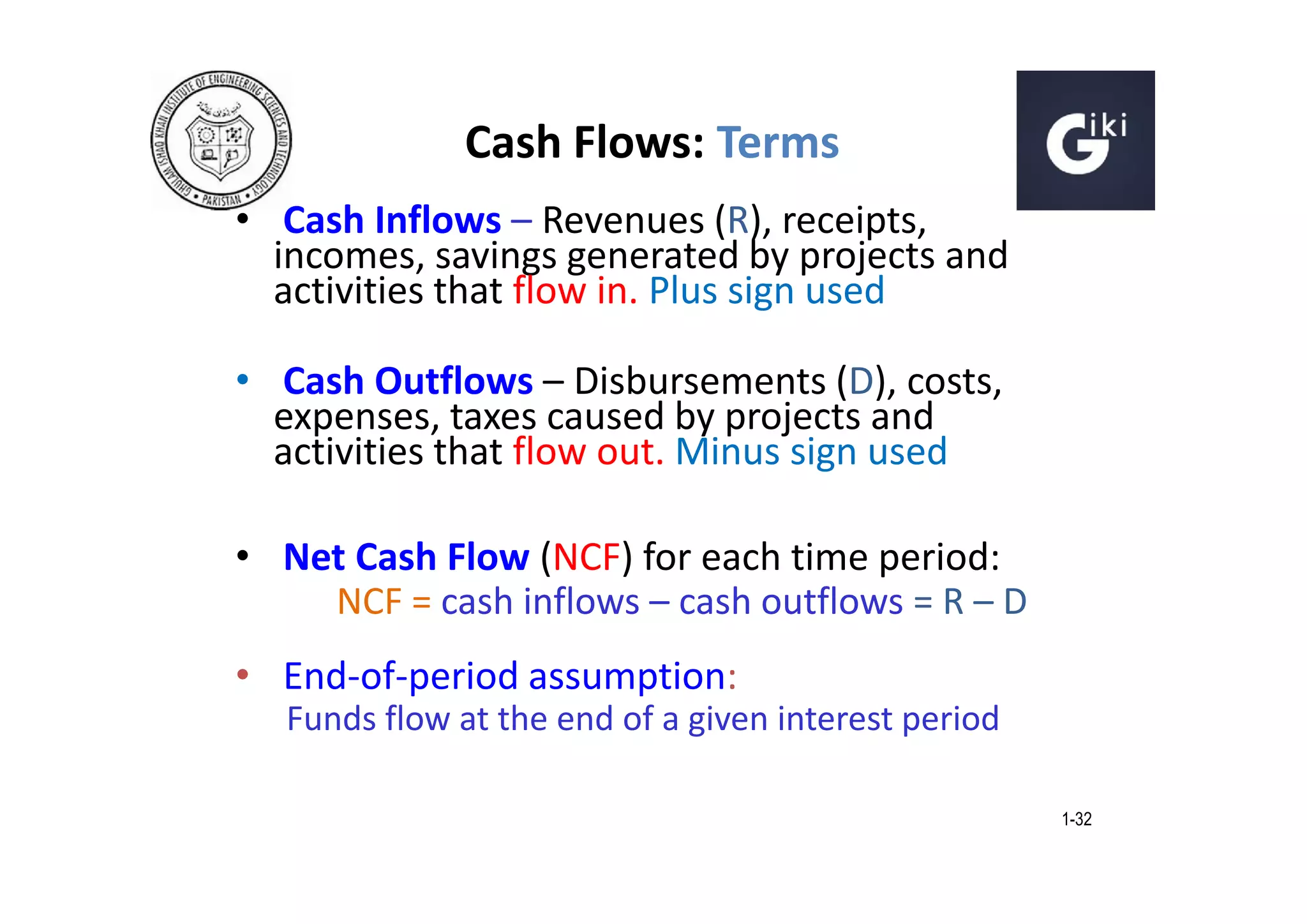 GHULAM ISHAQ KHAN INSTITUTE OF ENGINEERING SCIENCES AND TECHNOLOGY • PAKISTAN •

Giki

Cash Flows: Terms

• Cash Inflows – Revenues (R), receipts, incomes, savings generated by projects and activities that flow in. Plus sign used

• Cash Outflows – Disbursements (D), costs, expenses, taxes caused by projects and activities that flow out. Minus sign used

• Net Cash Flow (NCF) for each time period:
NCF = cash inflows – cash outflows = R – D

• End-of-period assumption:
Funds flow at the end of a given interest period

1-32